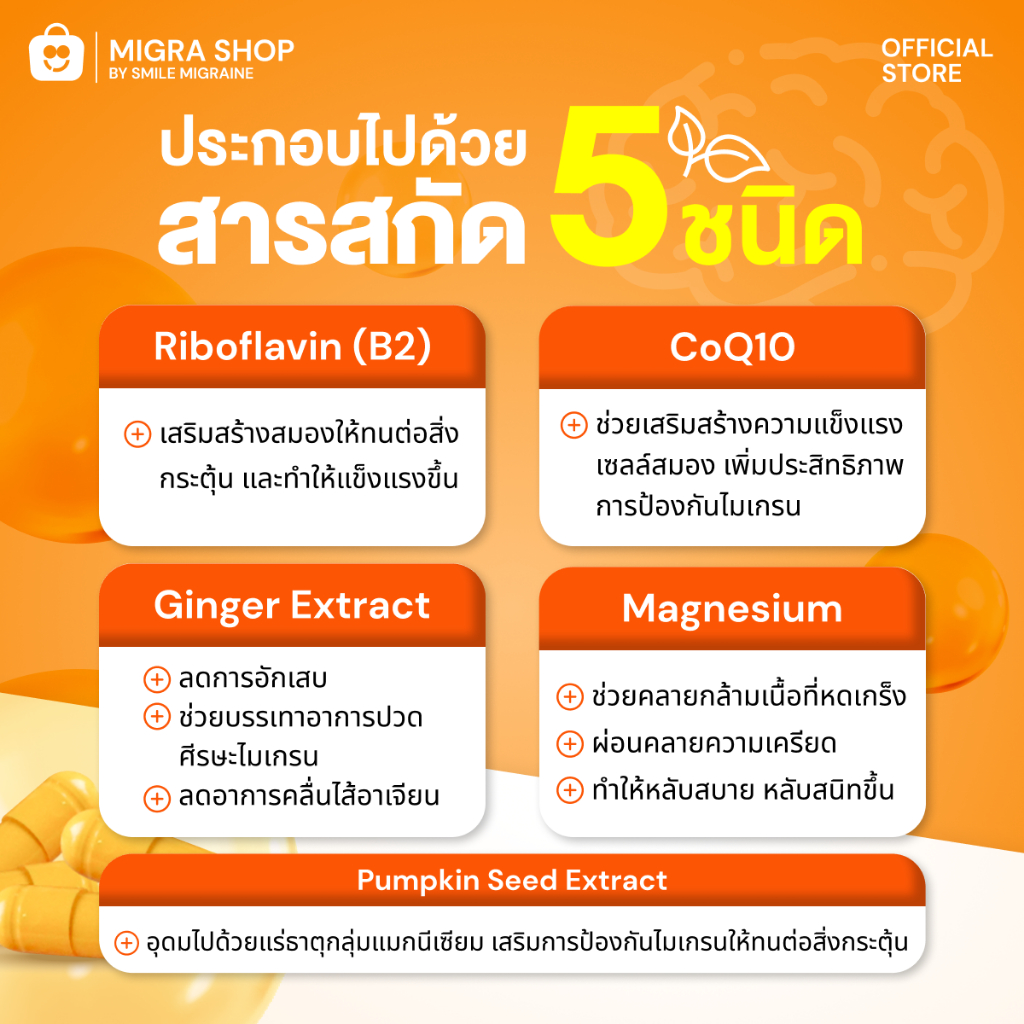 MIGRA SHOP
BY SMILE MIGRAINE

OFFICIAL STORE

ประกอบไปด้วย
สารสกัด 5 ชนิด

Riboflavin (B2)

เสริมสร้างสมองให้ทนต่อสิ่งกระตุ้น และทำให้แข็งแรงขึ้น

CoQ10

ช่วยเสริมสร้างความแข็งแรงเซลล์สมอง เพิ่มประสิทธิภาพการป้องกันไมเกรน

Ginger Extract

ลดการอักเสบ

ช่วยบรรเทาอาการปวดศีรษะไมเกรน

ลดอาการคลื่นไส้อาเจียน

Magnesium

ช่วยคลายกล้ามเนื้อที่หดเกร็ง

ผ่อนคลายความเครียด

ทำให้หลับสบาย หลับสนิทขึ้น

Pumpkin Seed Extract

อุดมไปด้วยแร่ธาตุกลุ่มแมกนีเซียม เสริมการป้องกันไมเกรนให้ทนต่อสิ่งกระตุ้น